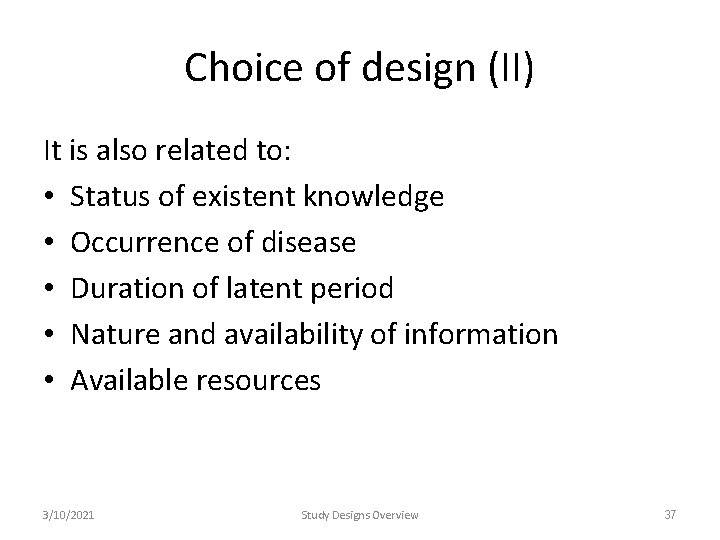 Choice of design (II)

It is also related to:

• Status of existent knowledge
• Occurrence of disease
• Duration of latent period
• Nature and availability of information
• Available resources

3/10/2021

Study Designs Overview

37